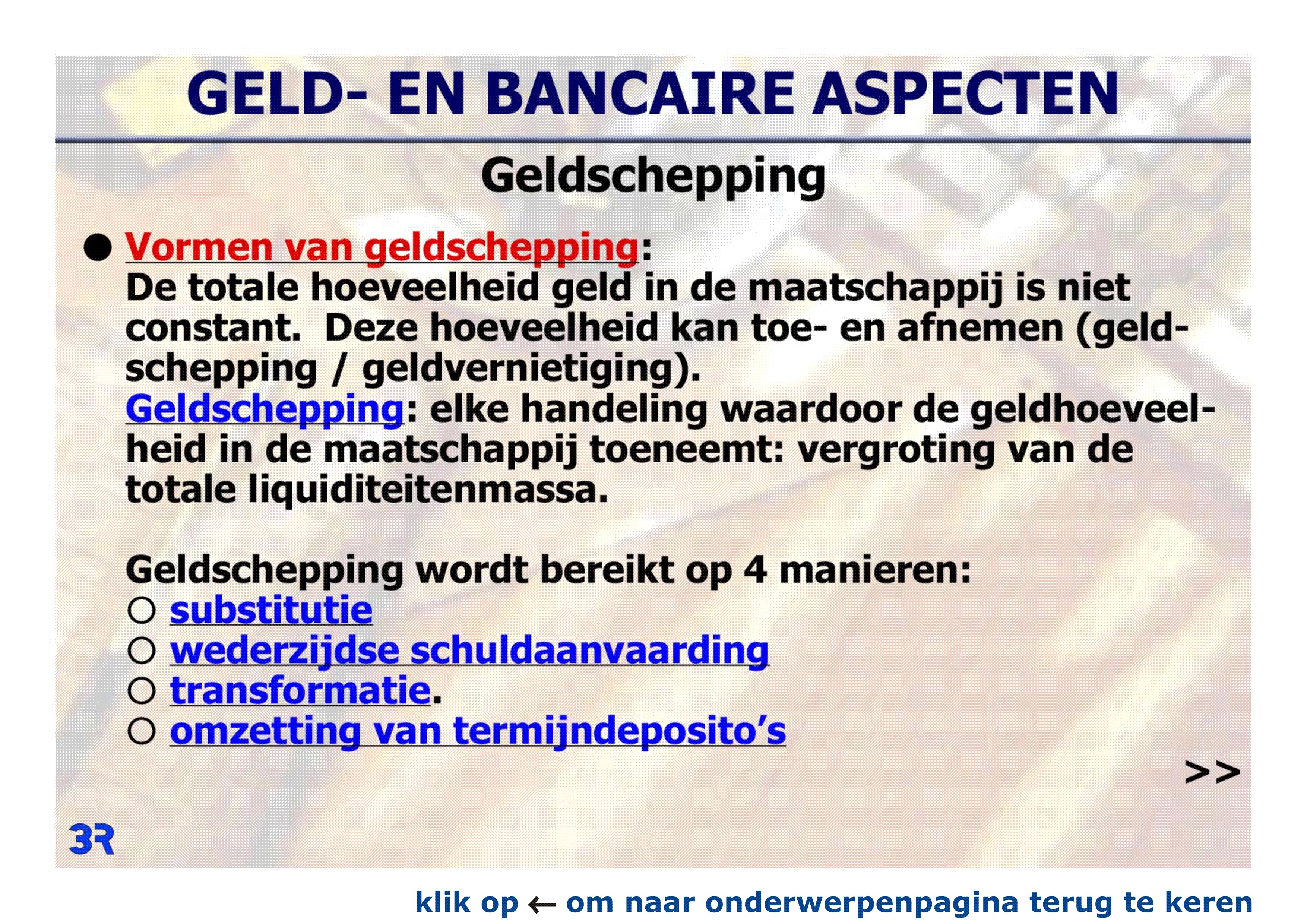 GELD- EN BANCAIRE ASPECTEN

Geldschepping

● Vormen van geldschepping:
De totale hoeveelheid geld in de maatschappij is niet constant. Deze hoeveelheid kan toe- en afnemen (geldschepping / geldvernietiging).
Geldschepping: elke handeling waardoor de geldhoeveelheid in de maatschappij toeneemt: vergroting van de totale liquiditeitenmassa.

Geldschepping wordt bereikt op 4 manieren:
○ substitutie
○ wederzijdse schuldaanvaarding
○ transformatie.
○ omzetting van termijndeposito's

>>

3R

klik op ← om naar onderwerpenpagina terug te keren